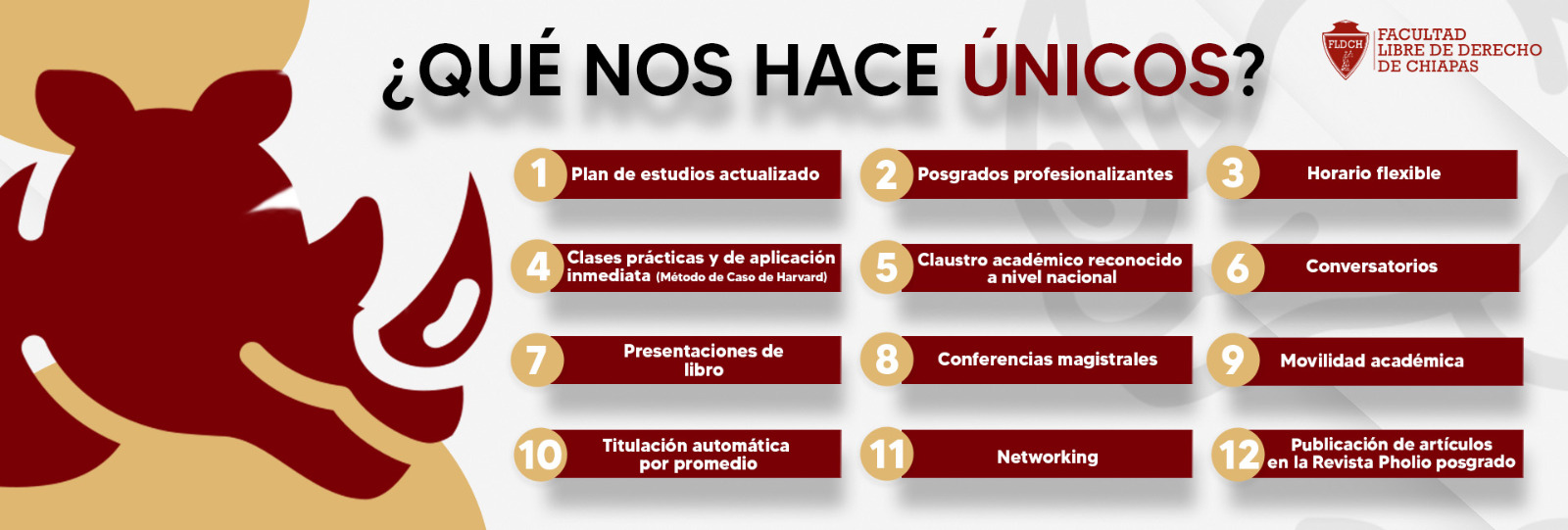 ¿QUÉ NOS HACE ÚNICOS?

FLDCH FACULTAD LIBRE DE DERECHO DE CHIAPAS

1 Plan de estudios actualizado

2 Posgrados profesionalizantes

3 Horario flexible

4 Clases prácticas y de aplicación inmediata (Método de Caso de Harvard)

5 Claustro académico reconocido a nivel nacional

6 Conversatorios

7 Presentaciones de libro

8 Conferencias magistrales

9 Movilidad académica

10 Titulación automática por promedio

11 Networking

12 Publicación de artículos en la Revista Pholio posgrado